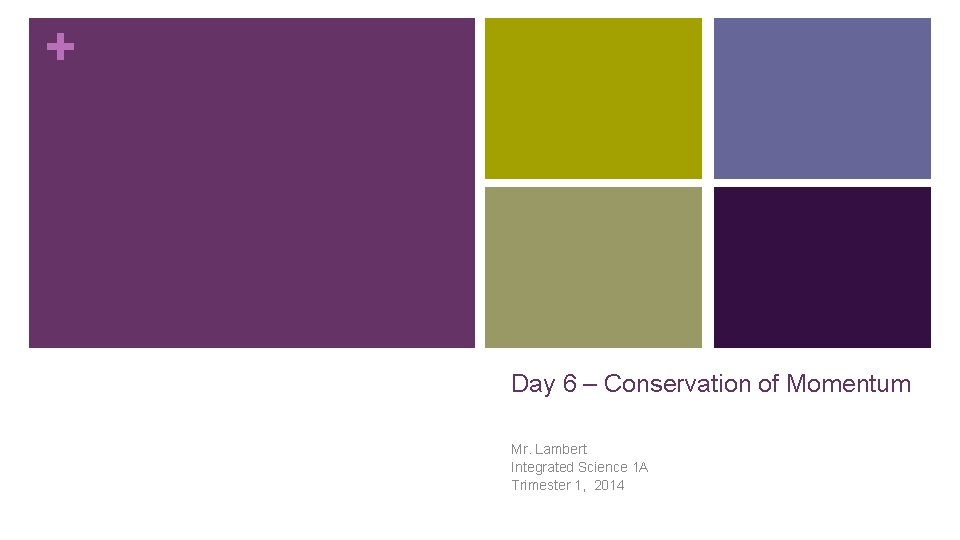 +

Day 6 – Conservation of Momentum

Mr. Lambert
Integrated Science 1A
Trimester 1, 2014